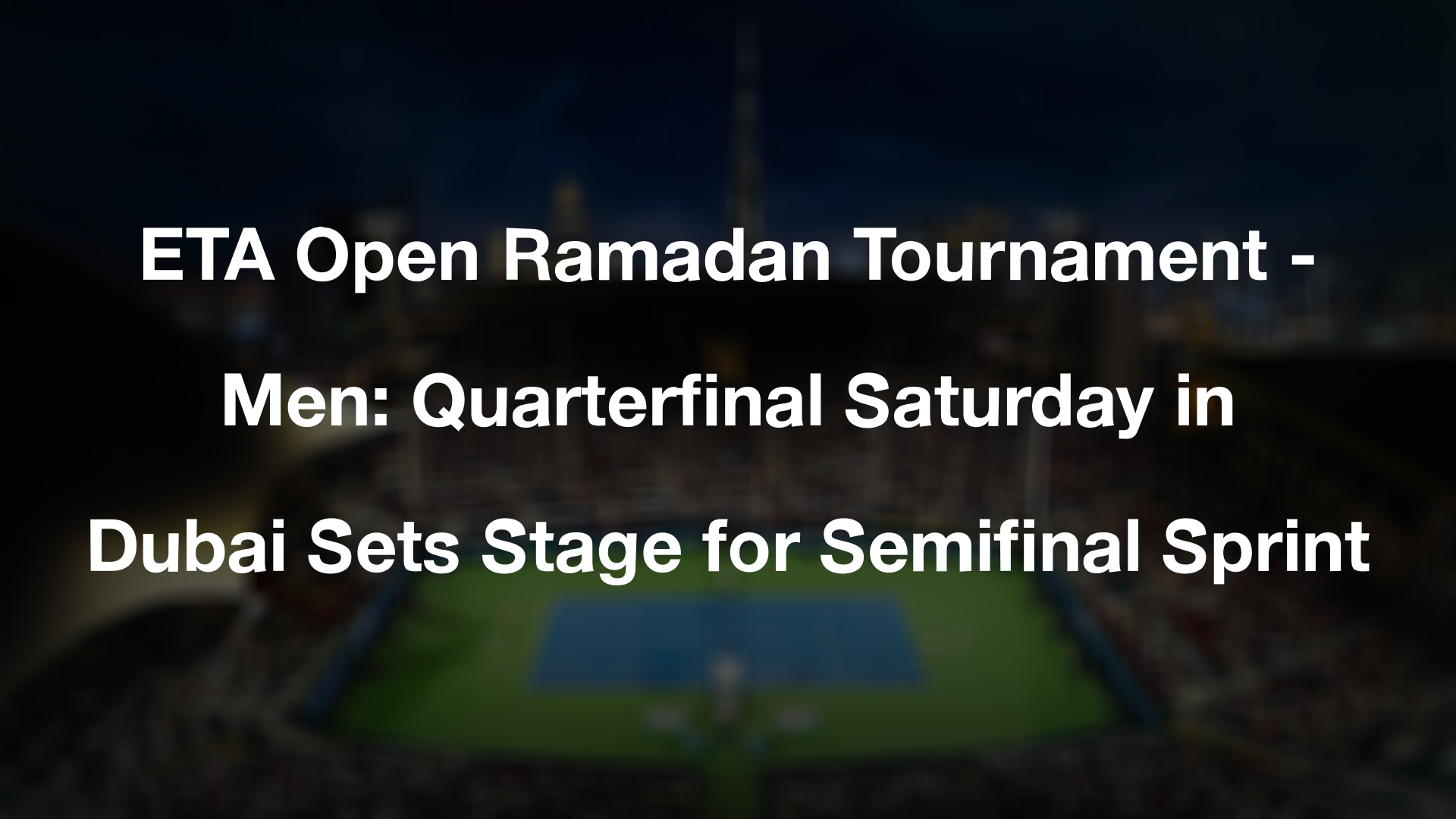 ETA Open Ramadan Tournament - Men: Quarterfinal Saturday in Dubai Sets Stage for Semifinal Sprint